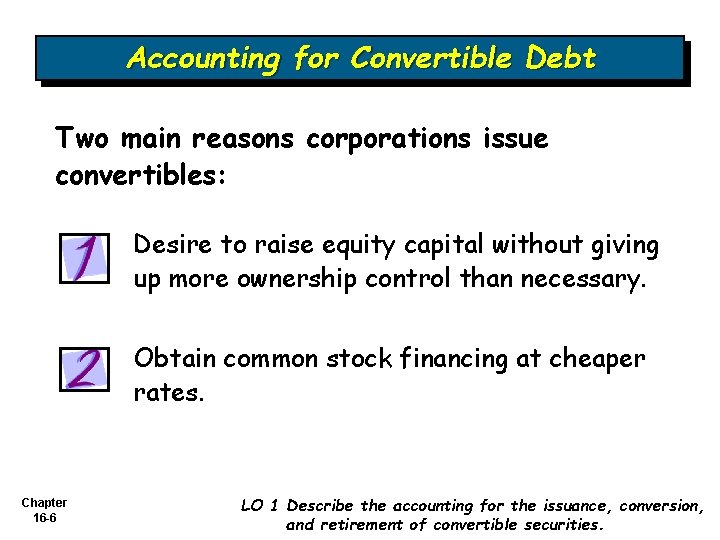 Accounting for Convertible Debt

Two main reasons corporations issue convertibles:

1

Desire to raise equity capital without giving up more ownership control than necessary.

2

Obtain common stock financing at cheaper rates.

Chapter 16-6

LO 1 Describe the accounting for the issuance, conversion, and retirement of convertible securities.